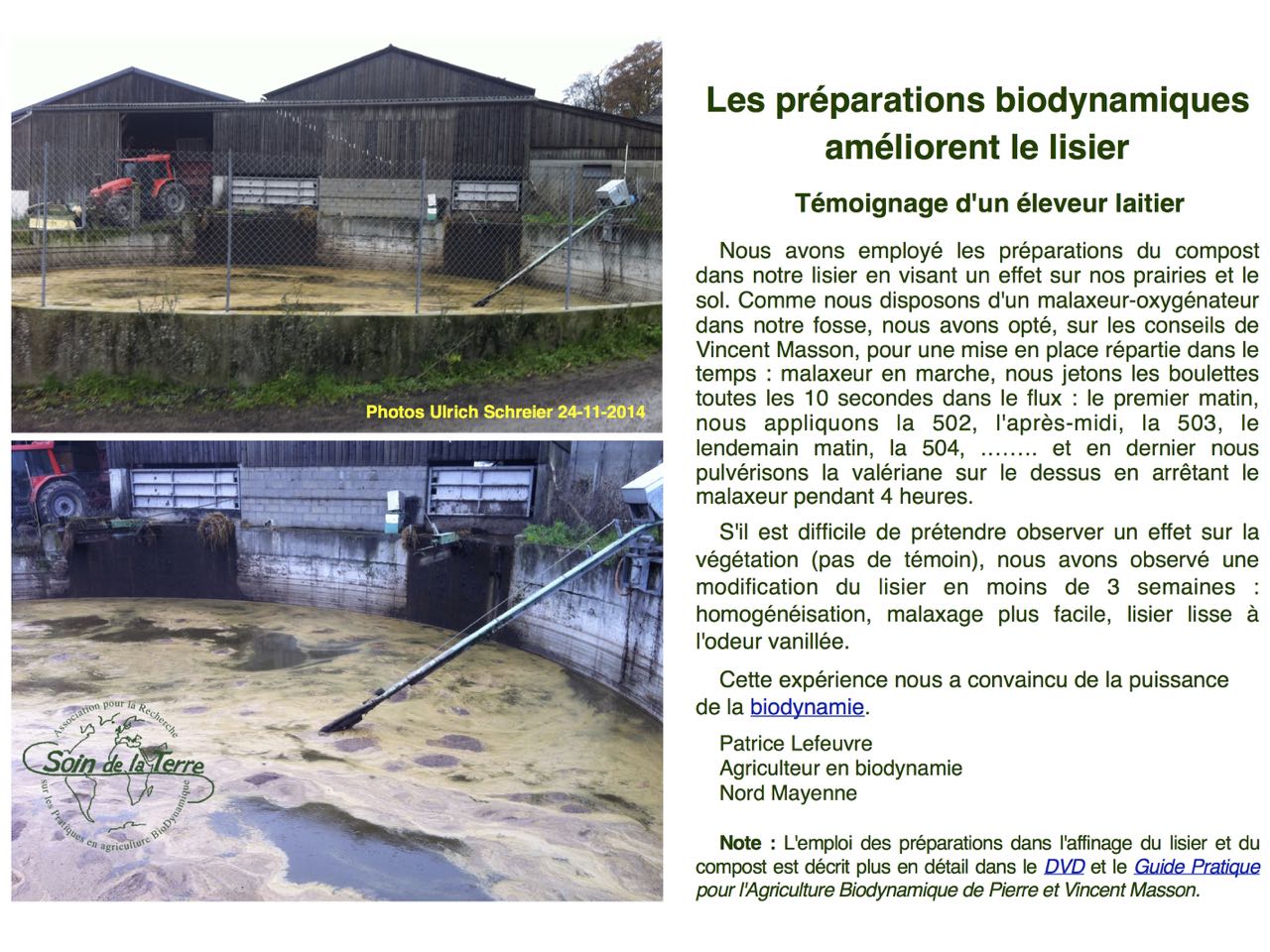 Photos Ulrich Schreier 24-11-2014

Association pour la Recherche
Soin de la Terre
sur les Pratiques en agriculture BioDynamique

Les préparations biodynamiques améliorent le lisier

Témoignage d'un éleveur laitier

Nous avons employé les préparations du compost dans notre lisier en visant un effet sur nos prairies et le sol. Comme nous disposons d'un malaxeur-oxygénateur dans notre fosse, nous avons opté, sur les conseils de Vincent Masson, pour une mise en place répartie dans le temps : malaxeur en marche, nous jetons les boulettes toutes les 10 secondes dans le flux : le premier matin, nous appliquons la 502, l'après-midi, la 503, le lendemain matin, la 504, …….. et en dernier nous pulvérisons la valériane sur le dessus en arrêtant le malaxeur pendant 4 heures.

S'il est difficile de prétendre observer un effet sur la végétation (pas de témoin), nous avons observé une modification du lisier en moins de 3 semaines : homogénéisation, malaxage plus facile, lisier lisse à l'odeur vanillée.

Cette expérience nous a convaincu de la puissance de la biodynamie.

Patrice Lefeuvre
Agriculteur en biodynamie
Nord Mayenne

Note : L'emploi des préparations dans l'affinage du lisier et du compost est décrit plus en détail dans le DVD et le Guide Pratique pour l'Agriculture Biodynamique de Pierre et Vincent Masson.